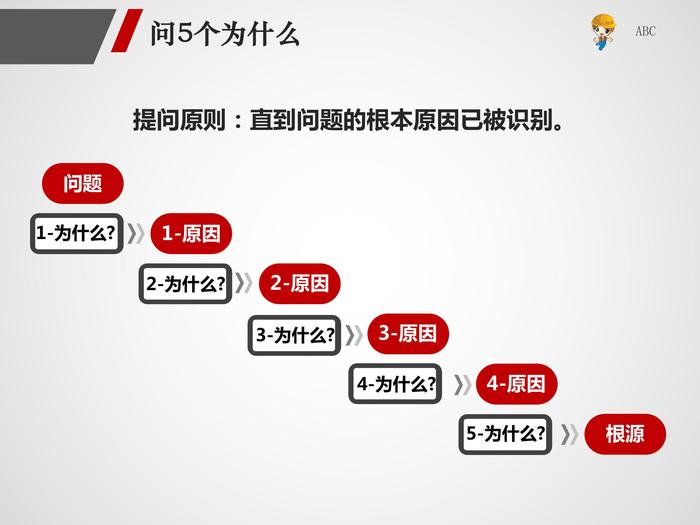 问5个为什么

ABC

提问原则：直到问题的根本原因已被识别。

问题

1-为什么?

1-原因

2-为什么?

2-原因

3-为什么?

3-原因

4-为什么?

4-原因

5-为什么?

根源